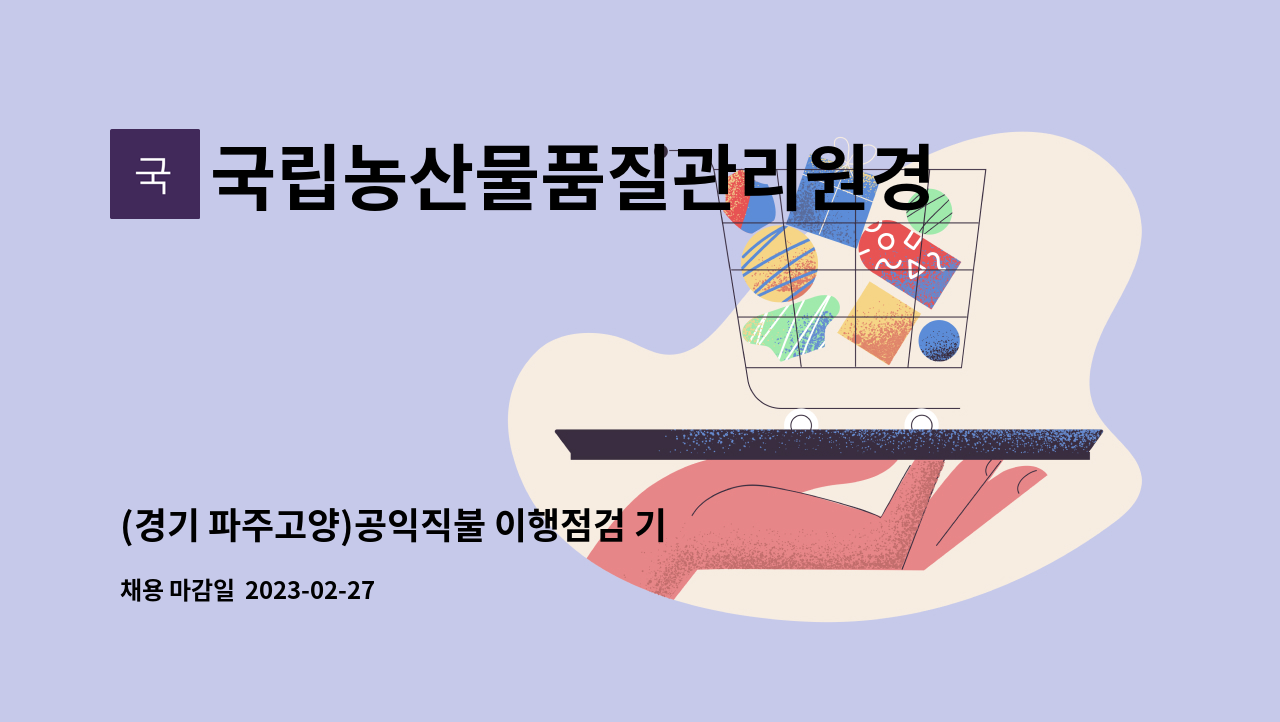 국

국립농산물품질관리원경

(경기 파주고양)공익직불 이행점검 기

채용 마감일 2023-02-27